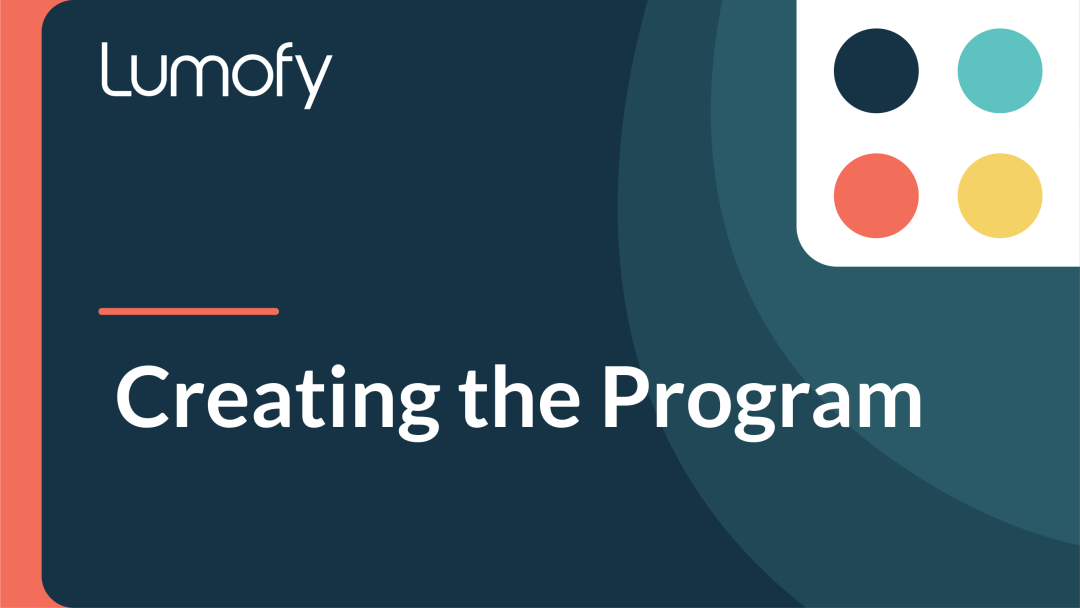 Lumofy

Creating the Program